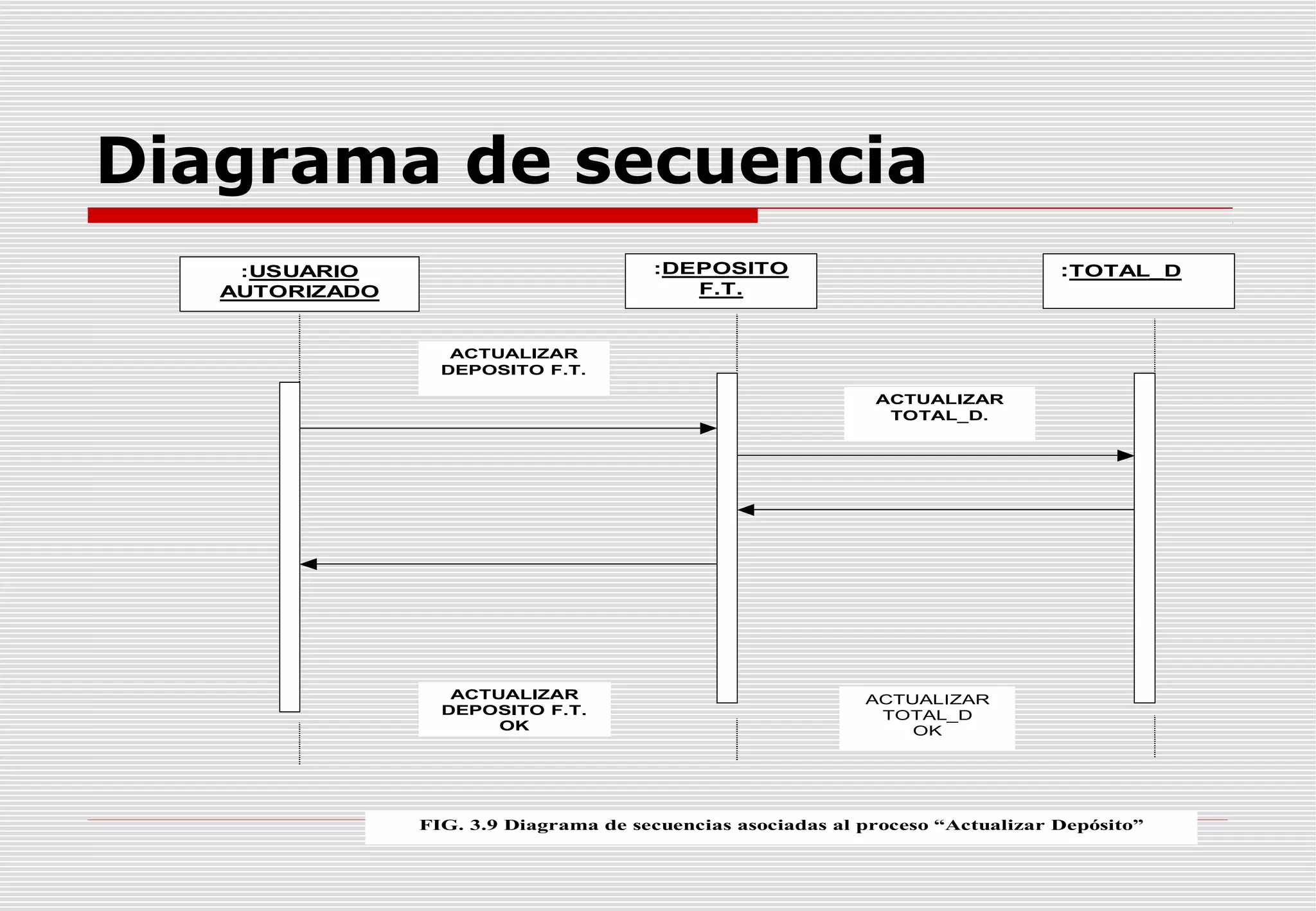 Diagrama de secuencia

:USUARIO AUTORIZADO

:DEPOSITO F.T.

:TOTAL_D

ACTUALIZAR DEPOSITO F.T.

ACTUALIZAR TOTAL_D.

ACTUALIZAR DEPOSITO F.T. OK

ACTUALIZAR TOTAL_D OK

FIG. 3.9 Diagrama de secuencias asociadas al proceso “Actualizar Depósito”